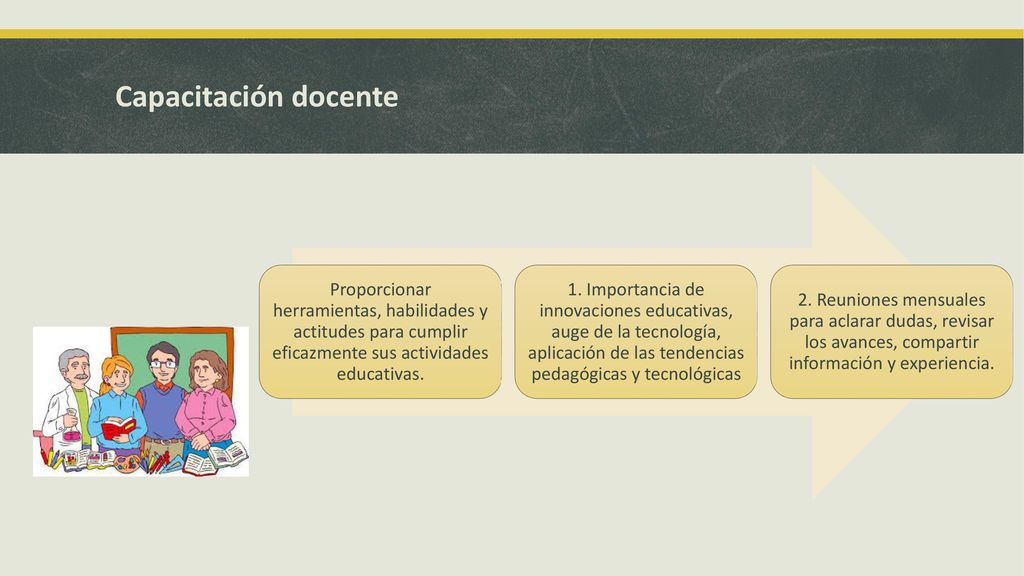 Capacitación docente

Proporcionar herramientas, habilidades y actitudes para cumplir eficazmente sus actividades educativas.

1. Importancia de innovaciones educativas, auge de la tecnología, aplicación de las tendencias pedagógicas y tecnológicas

2. Reuniones mensuales para aclarar dudas, revisar los avances, compartir información y experiencia.